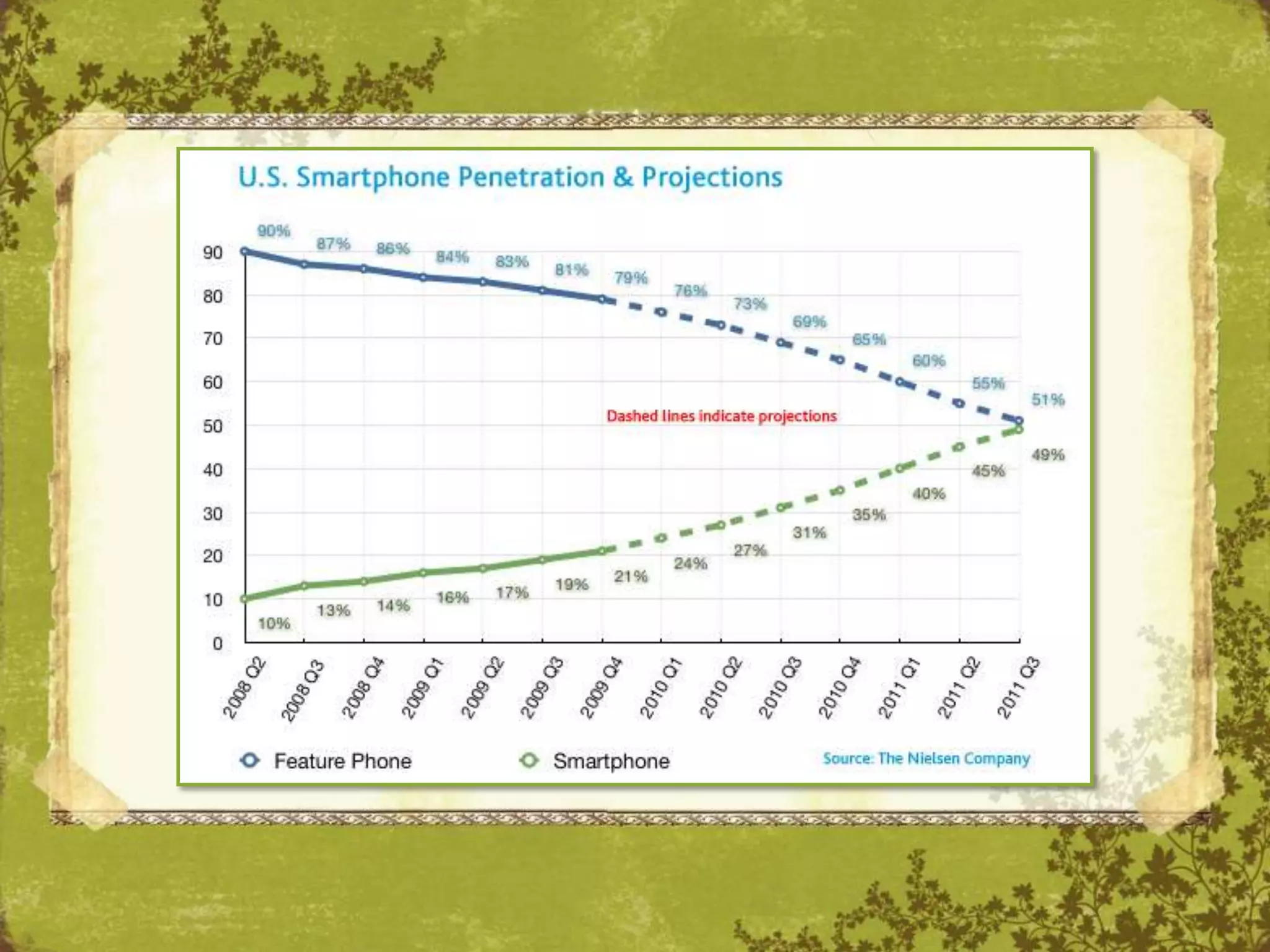 U.S. Smartphone Penetration & Projections

90
80
70
60
50
40
30
20
10
0

90%
87%
86%
84%
83%
81%
79%
76%
73%
69%
65%
60%
55%
51%

Dashed lines indicate projections

10%
13%
14%
16%
17%
19%
21%
24%
27%
31%
35%
40%
45%
49%

2008 Q2
2008 Q3
2008 Q4
2009 Q1
2009 Q2
2009 Q3
2009 Q4
2010 Q1
2010 Q2
2010 Q3
2010 Q4
2011 Q1
2011 Q2
2011 Q3

Feature Phone
Smartphone
Source: The Nielsen Company